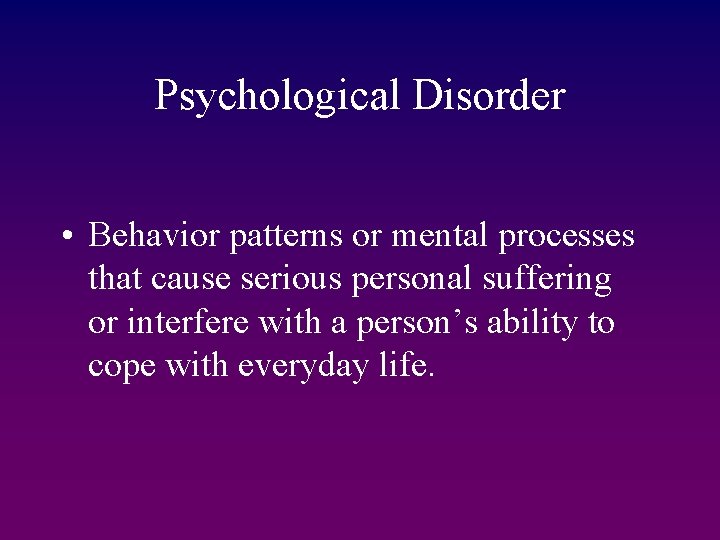 Psychological Disorder

• Behavior patterns or mental processes that cause serious personal suffering or interfere with a person’s ability to cope with everyday life.